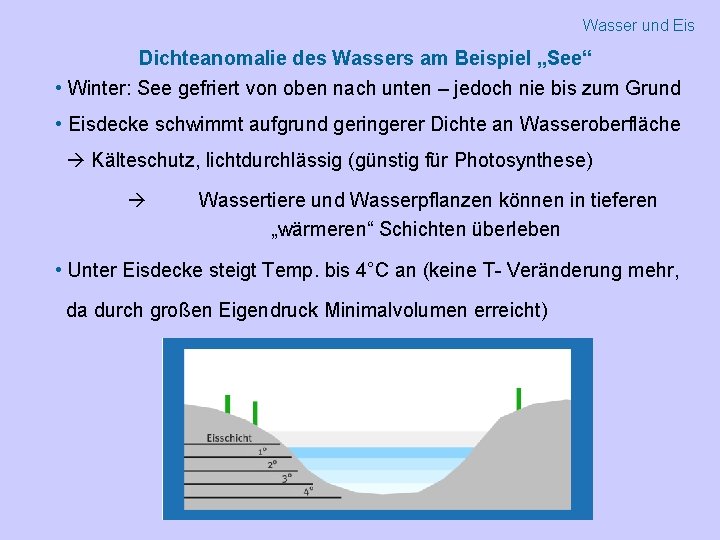 Wasser und Eis

Dichteanomalie des Wassers am Beispiel „See“

• Winter: See gefriert von oben nach unten – jedoch nie bis zum Grund

• Eisdecke schwimmt aufgrund geringerer Dichte an Wasseroberfläche

→ Kälteschutz, lichtdurchlässig (günstig für Photosynthese)

→ Wassertiere und Wasserpflanzen können in tieferen „wärmeren“ Schichten überleben

• Unter Eisdecke steigt Temp. bis 4°C an (keine T- Veränderung mehr, da durch großen Eigendruck Minimalvolumen erreicht)

Eisschicht
1°
2°
3°
4°